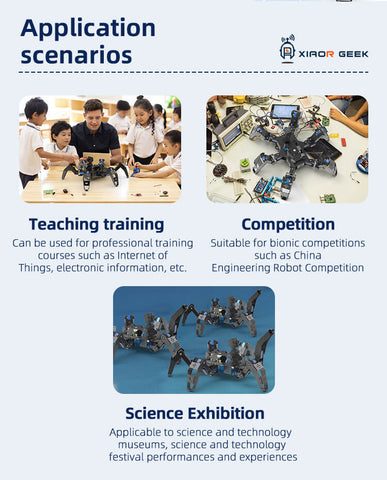 Application scenarios

XIAOR GEEK

Teaching training
Can be used for professional training courses such as Internet of Things, electronic information, etc.

Competition
Suitable for bionic competitions such as China Engineering Robot Competition

Science Exhibition
Applicable to science and technology museums, science and technology festival performances and experiences